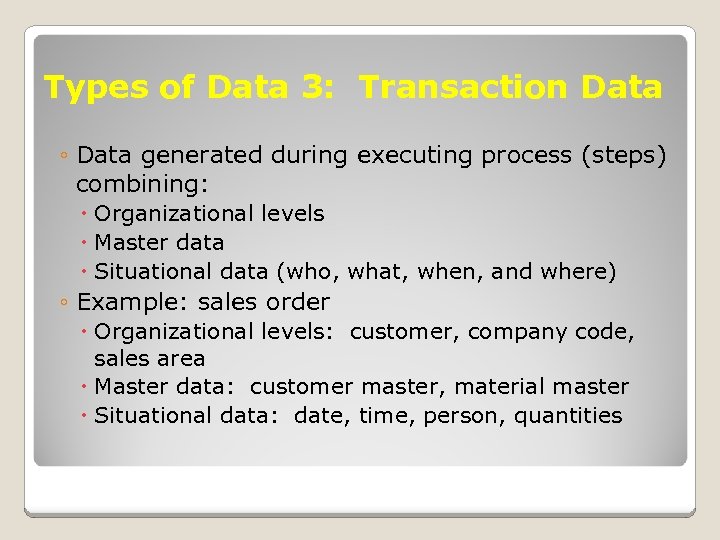 Types of Data 3: Transaction Data

◦ Data generated during executing process (steps) combining:
 • Organizational levels
 • Master data
 • Situational data (who, what, when, and where)
◦ Example: sales order
 • Organizational levels: customer, company code, sales area
 • Master data: customer master, material master
 • Situational data: date, time, person, quantities